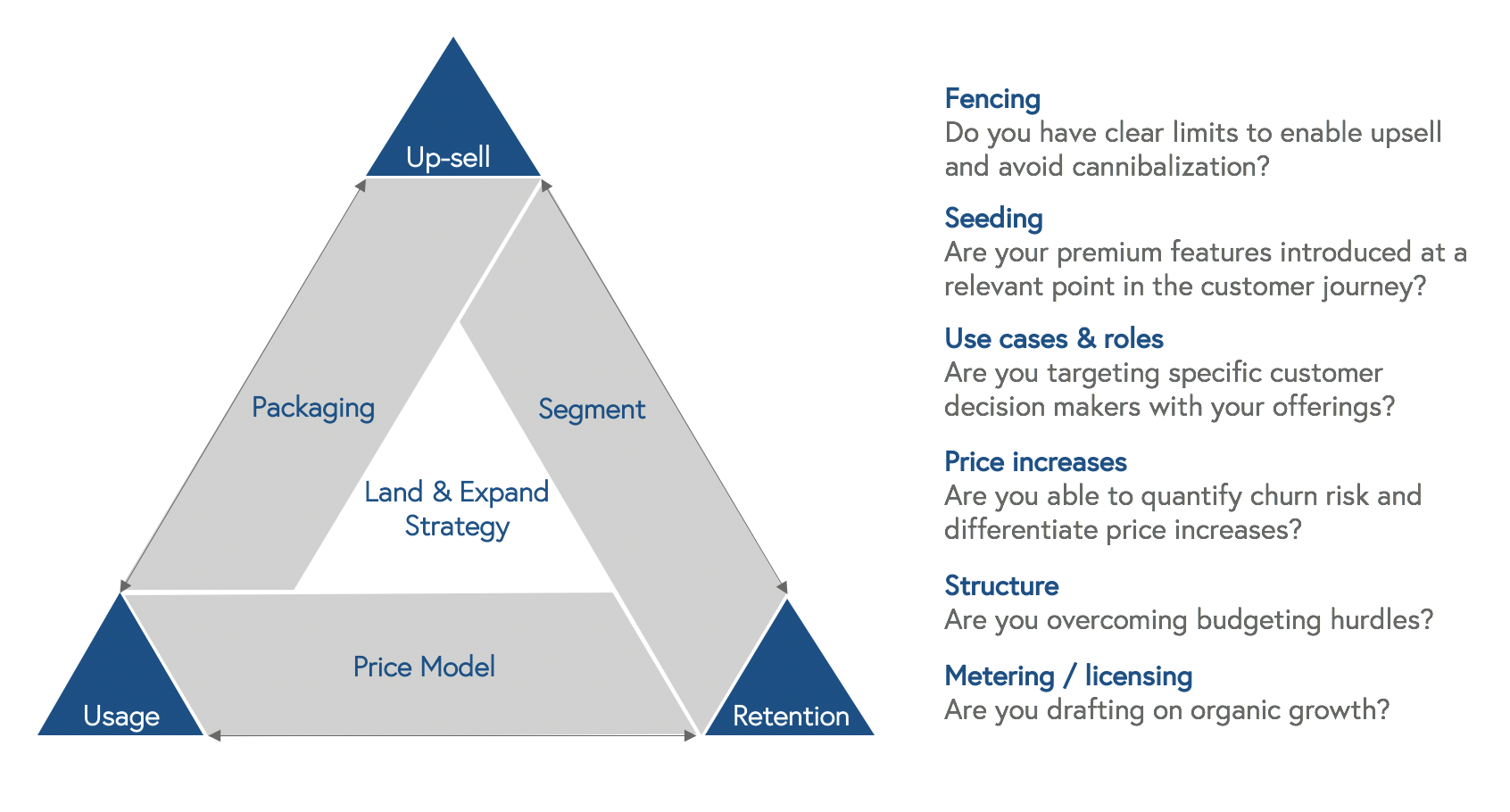 Up-sell

Packaging

Segment

Land & Expand Strategy

Price Model

Usage

Retention

Fencing
Do you have clear limits to enable upsell and avoid cannibalization?

Seeding
Are your premium features introduced at a relevant point in the customer journey?

Use cases & roles
Are you targeting specific customer decision makers with your offerings?

Price increases
Are you able to quantify churn risk and differentiate price increases?

Structure
Are you overcoming budgeting hurdles?

Metering / licensing
Are you drafting on organic growth?